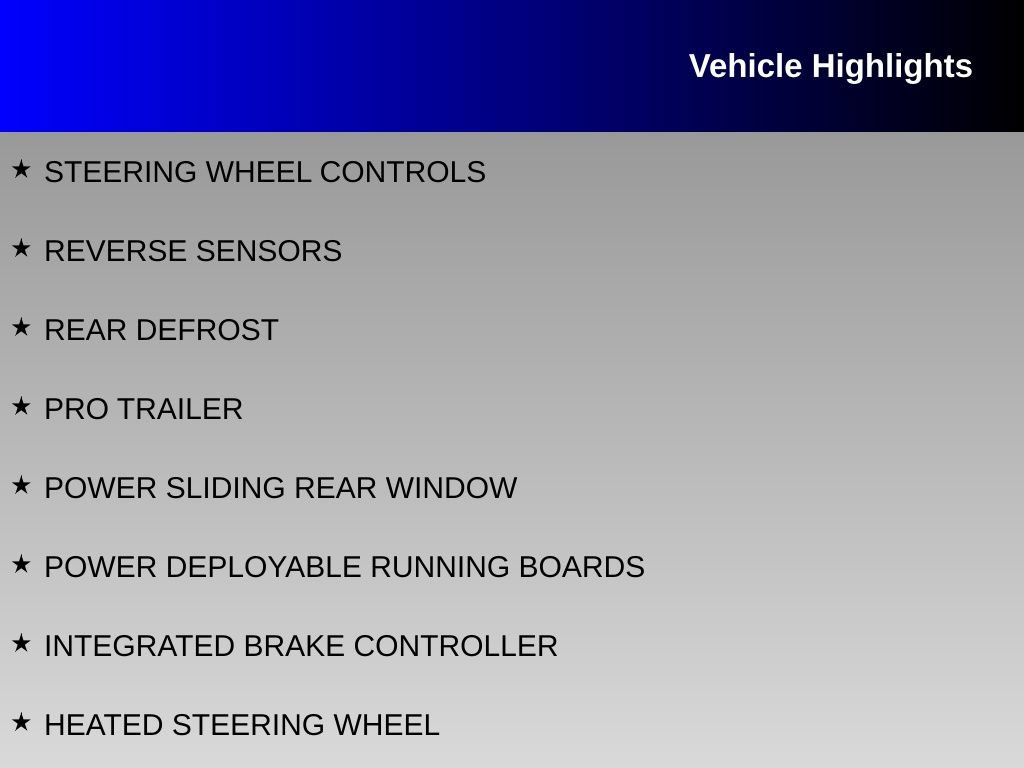 Vehicle Highlights

★ STEERING WHEEL CONTROLS

★ REVERSE SENSORS

★ REAR DEFROST

★ PRO TRAILER

★ POWER SLIDING REAR WINDOW

★ POWER DEPLOYABLE RUNNING BOARDS

★ INTEGRATED BRAKE CONTROLLER

★ HEATED STEERING WHEEL